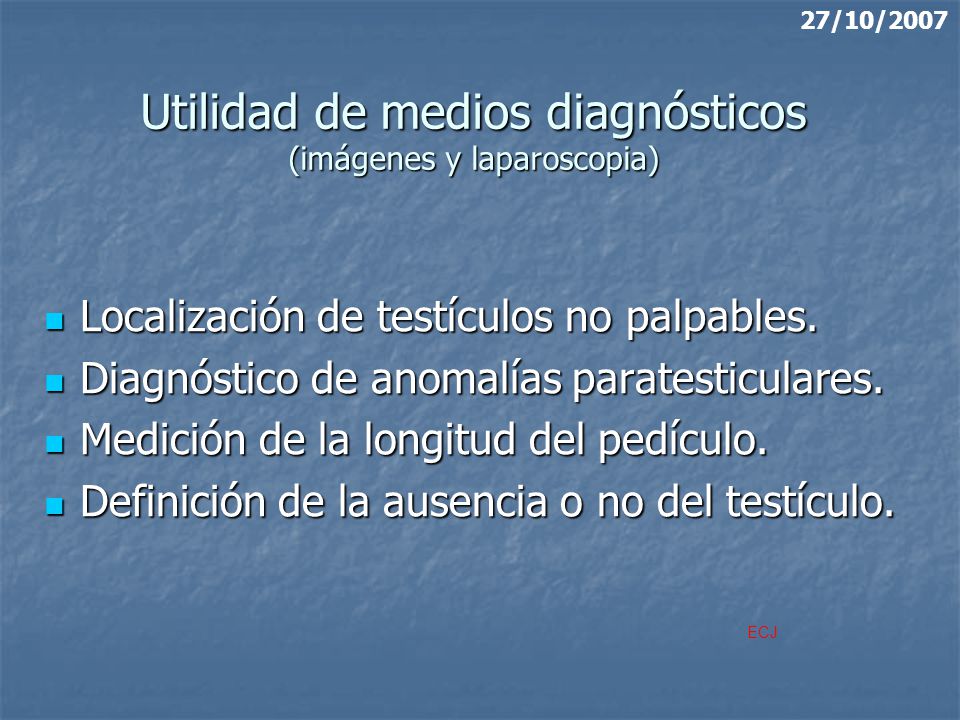 27/10/2007

Utilidad de medios diagnósticos
(imágenes y laparoscopia)

- Localización de testículos no palpables.
- Diagnóstico de anomalías paratesticulares.
- Medición de la longitud del pedículo.
- Definición de la ausencia o no del testículo.

ECJ